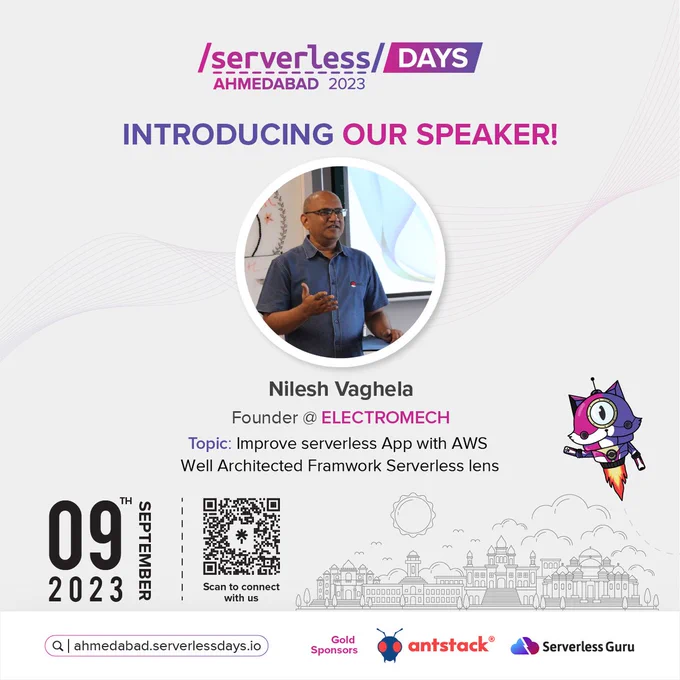 /serverless/ DAYS
AHMEDABAD 2023

INTRODUCING OUR SPEAKER!

Nilesh Vaghela
Founder @ ELECTROMECH
Topic: Improve serverless App with AWS Well Architected Framwork Serverless lens

09TH SEPTEMBER 2023

Scan to connect with us

ahmedabad.serverlessdays.io

Gold Sponsors

antstack®

Serverless Guru